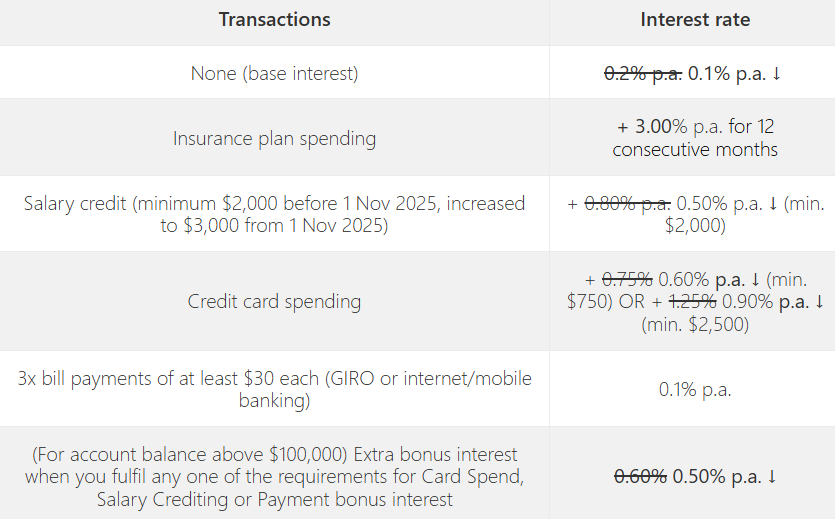 | Transactions | Interest rate |
|---|---|
| None (base interest) | ~~0.2% p.a.~~ 0.1% p.a. ↓ |
| Insurance plan spending | + 3.00% p.a. for 12 consecutive months |
| Salary credit (minimum \$2,000 before 1 Nov 2025, increased to \$3,000 from 1 Nov 2025) | + ~~0.80% p.a.~~ 0.50% p.a. ↓ (min. \$2,000) |
| Credit card spending | + ~~0.75%~~ 0.60% p.a. ↓ (min. \$750) OR + ~~1.25%~~ 0.90% p.a. ↓ (min. \$2,500) |
| 3x bill payments of at least \$30 each (GIRO or internet/mobile banking) | 0.1% p.a. |
| (For account balance above \$100,000) Extra bonus interest when you fulfil any one of the requirements for Card Spend, Salary Crediting or Payment bonus interest | ~~0.60%~~ 0.50% p.a. ↓ |